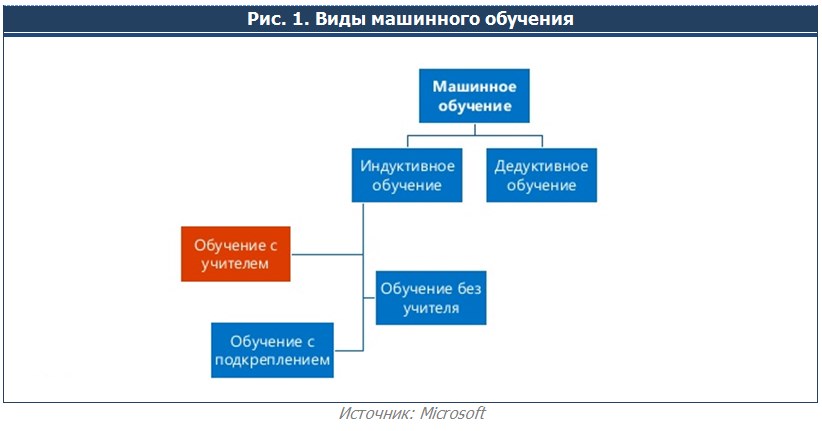 Рис. 1. Виды машинного обучения

Машинное обучение

Индуктивное обучение

Дедуктивное обучение

Обучение с учителем

Обучение без учителя

Обучение с подкреплением

Источник: Microsoft